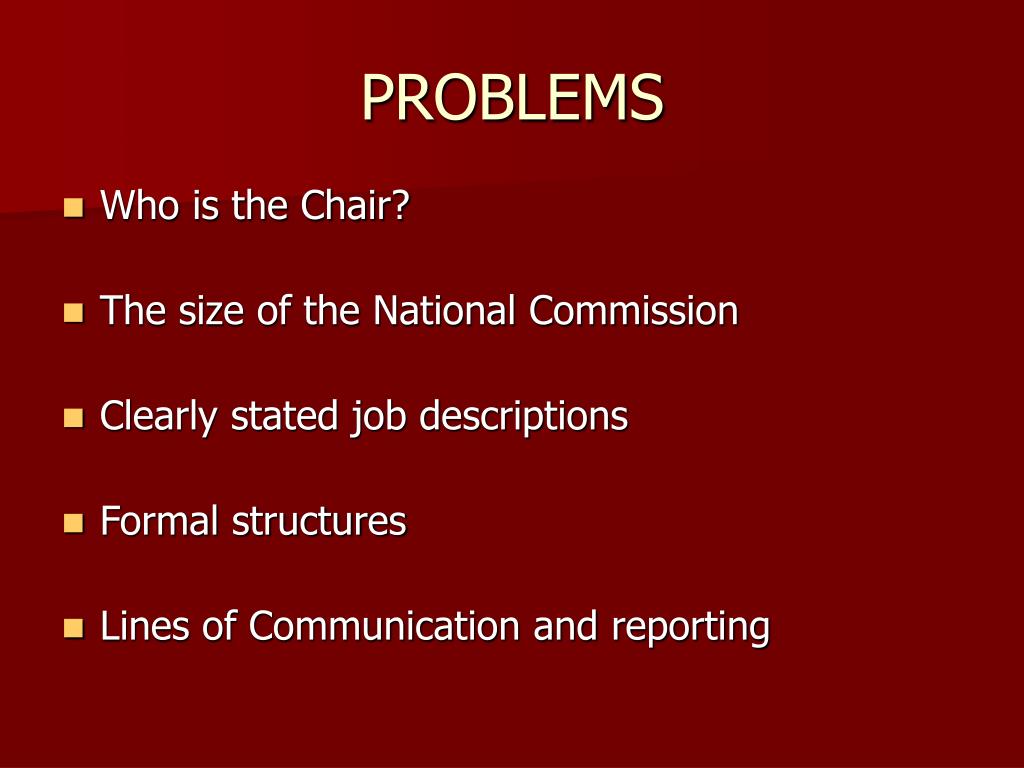 PROBLEMS

- Who is the Chair?
- The size of the National Commission
- Clearly stated job descriptions
- Formal structures
- Lines of Communication and reporting